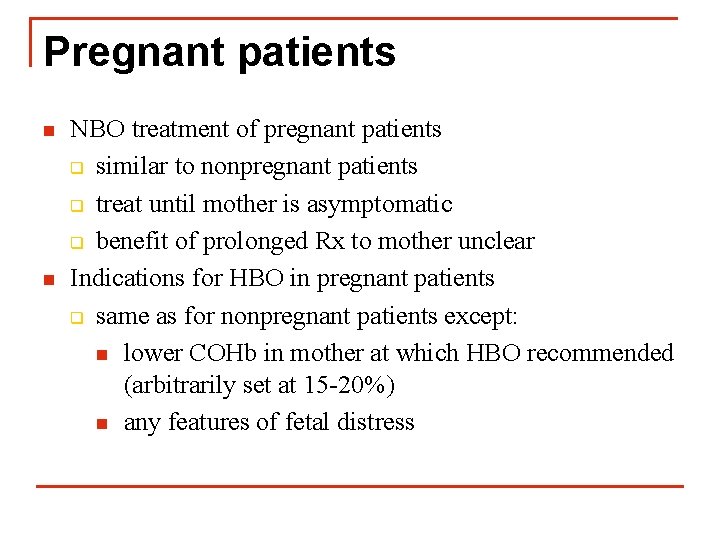 Pregnant patients

- NBO treatment of pregnant patients
  - similar to nonpregnant patients
  - treat until mother is asymptomatic
  - benefit of prolonged Rx to mother unclear
- Indications for HBO in pregnant patients
  - same as for nonpregnant patients except:
    - lower COHb in mother at which HBO recommended (arbitrarily set at 15-20%)
    - any features of fetal distress